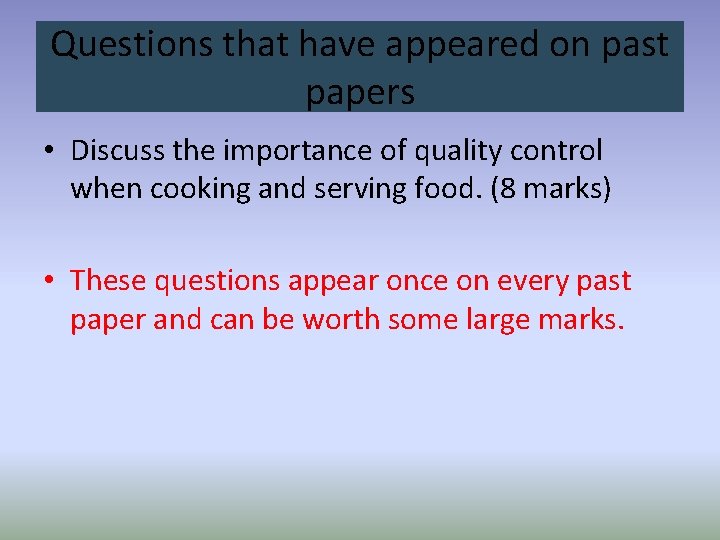 Questions that have appeared on past papers

• Discuss the importance of quality control when cooking and serving food. (8 marks)

• These questions appear once on every past paper and can be worth some large marks.